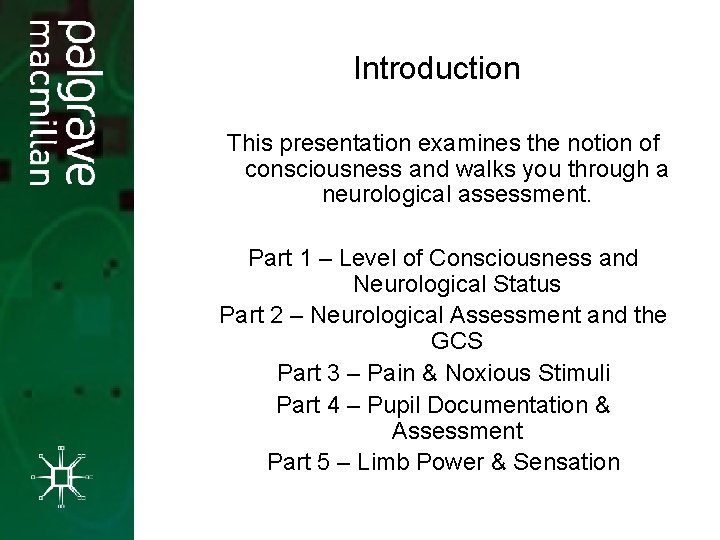 palgrave macmillan

Introduction

This presentation examines the notion of consciousness and walks you through a neurological assessment.

Part 1 – Level of Consciousness and Neurological Status

Part 2 – Neurological Assessment and the GCS

Part 3 – Pain & Noxious Stimuli

Part 4 – Pupil Documentation & Assessment

Part 5 – Limb Power & Sensation